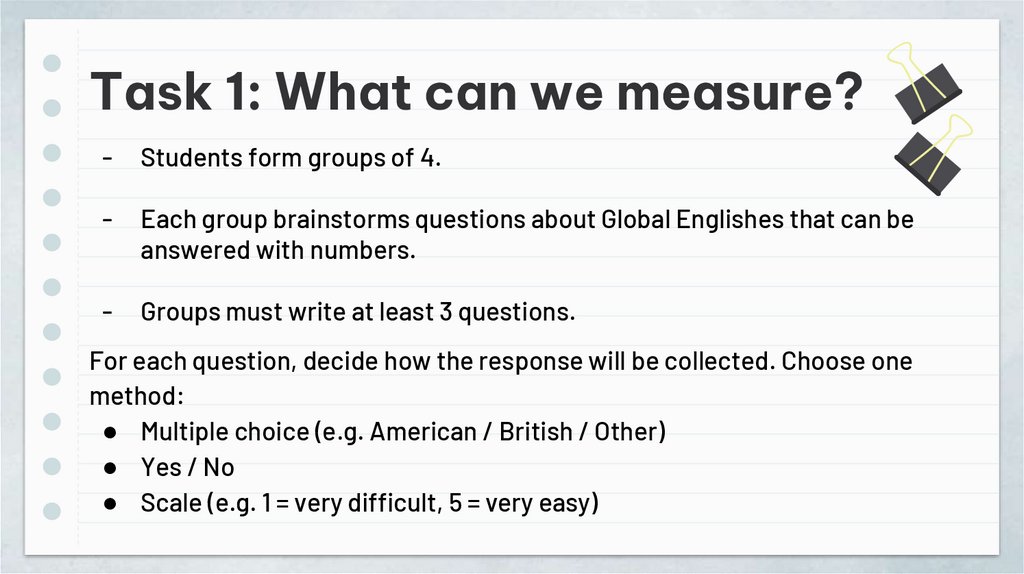 Task 1: What can we measure?

- Students form groups of 4.

- Each group brainstorms questions about Global Englishes that can be answered with numbers.

- Groups must write at least 3 questions.

For each question, decide how the response will be collected. Choose one method:

● Multiple choice (e.g. American / British / Other)
● Yes / No
● Scale (e.g. 1 = very difficult, 5 = very easy)